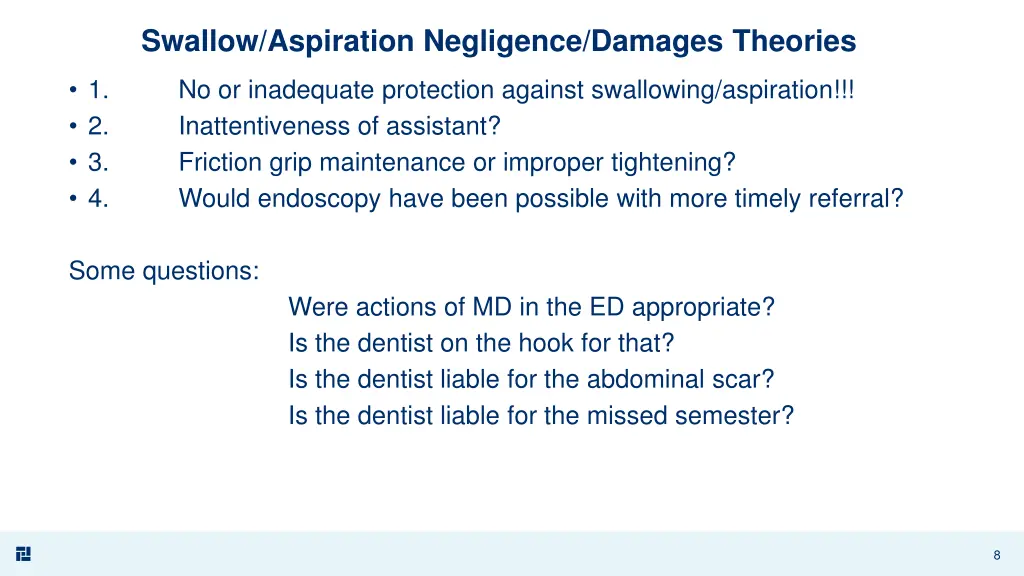 Swallow/Aspiration Negligence/Damages Theories

• 1. No or inadequate protection against swallowing/aspiration!!!
• 2. Inattentiveness of assistant?
• 3. Friction grip maintenance or improper tightening?
• 4. Would endoscopy have been possible with more timely referral?

Some questions:
Were actions of MD in the ED appropriate?
Is the dentist on the hook for that?
Is the dentist liable for the abdominal scar?
Is the dentist liable for the missed semester?

8